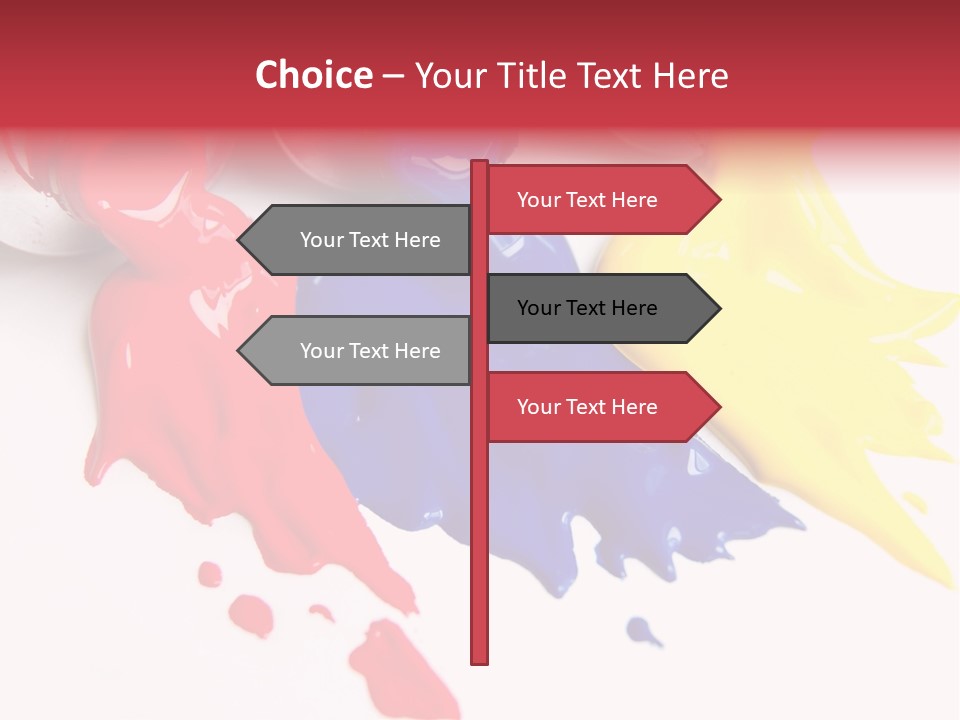 Choice – Your Title Text Here

Your Text Here

Your Text Here

Your Text Here

Your Text Here

Your Text Here